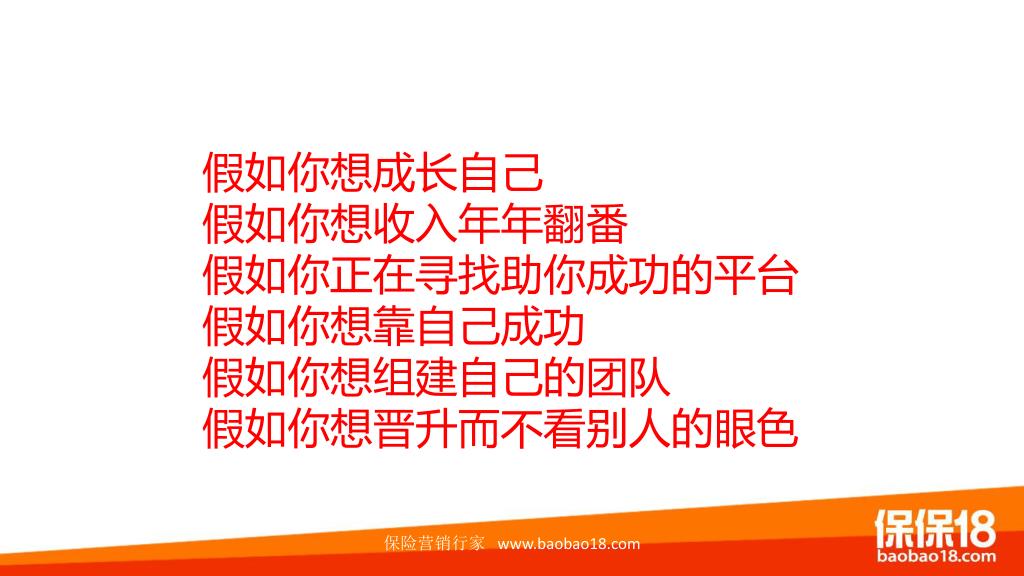 假如你想成长自己
假如你想收入年年翻番
假如你正在寻找助你成功的平台
假如你想靠自己成功
假如你想组建自己的团队
假如你想晋升而不看别人的眼色

保险营销行家 www.baobao18.com

保保18
baobao18.com